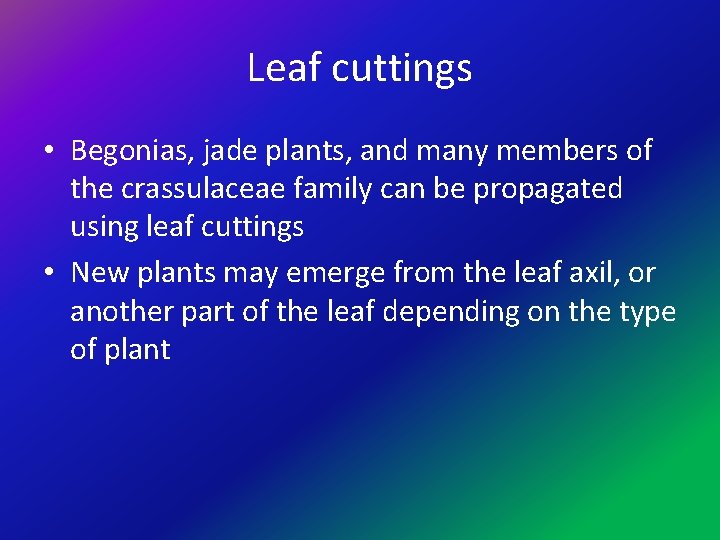 Leaf cuttings

• Begonias, jade plants, and many members of the crassulaceae family can be propagated using leaf cuttings
• New plants may emerge from the leaf axil, or another part of the leaf depending on the type of plant